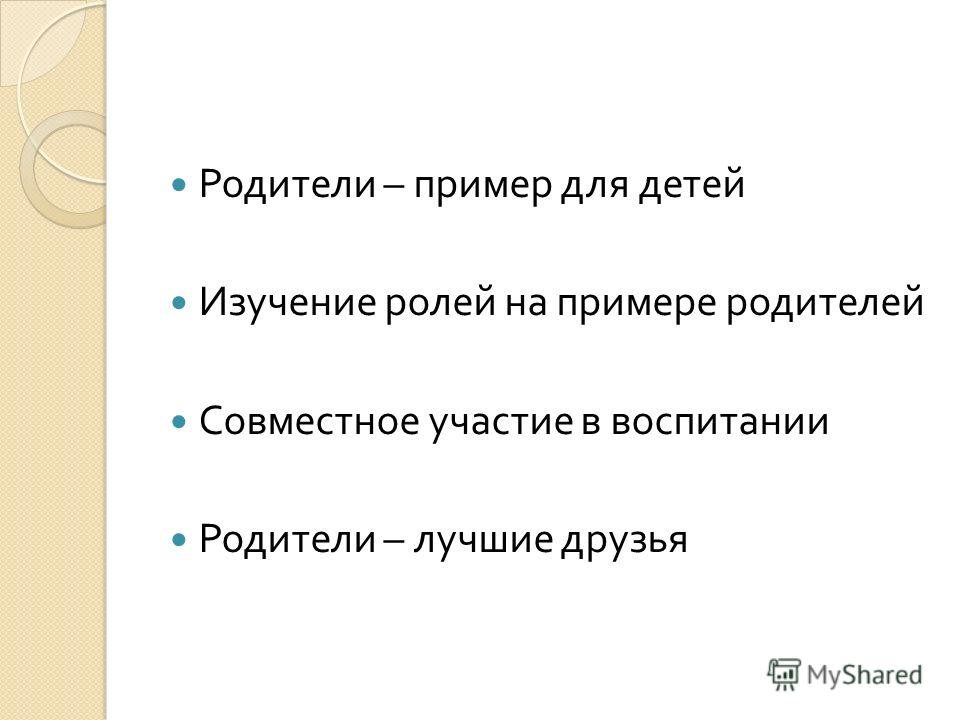 - Родители – пример для детей
- Изучение ролей на примере родителей
- Совместное участие в воспитании
- Родители – лучшие друзья

MyShared